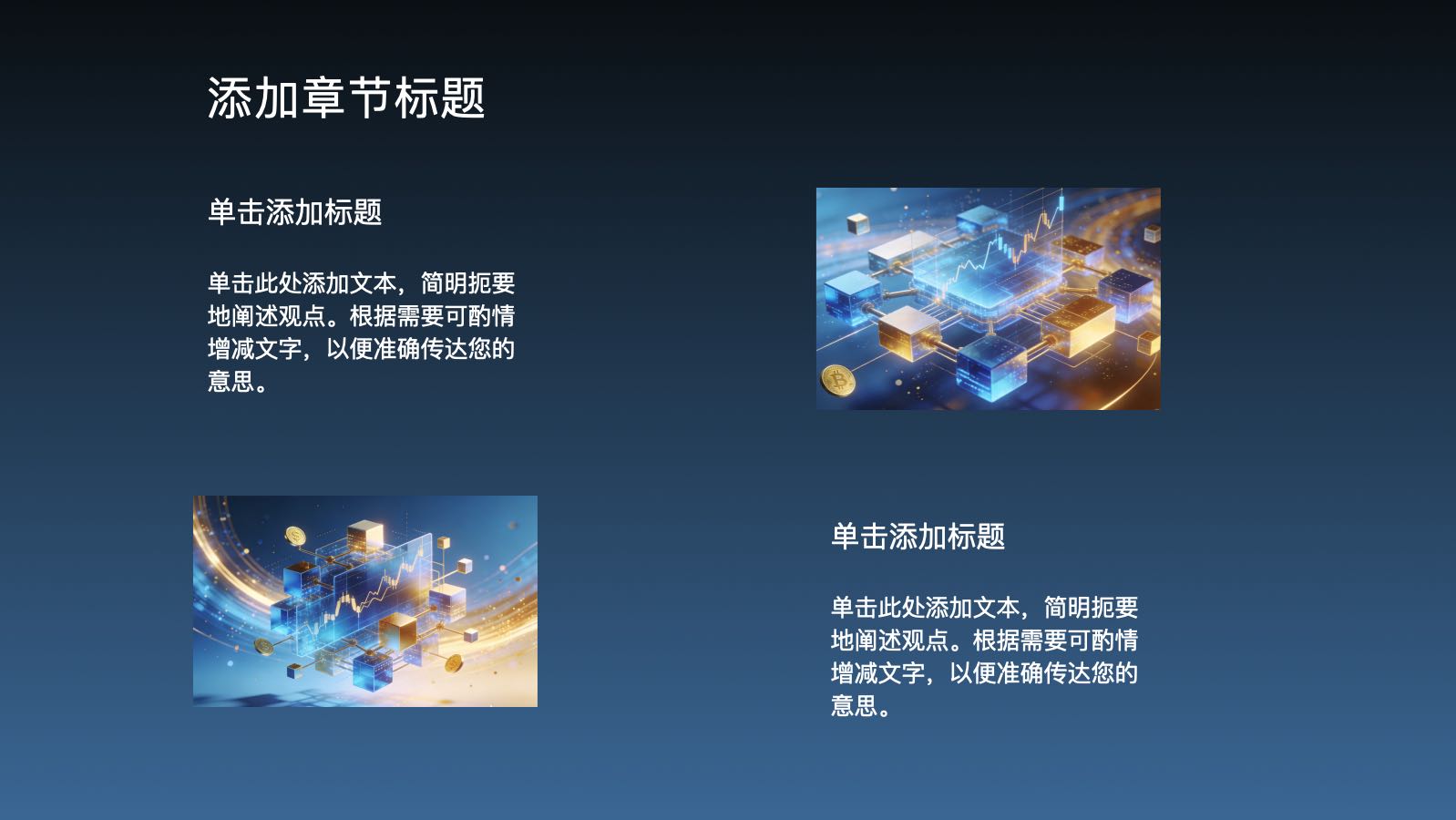 添加章节标题

单击添加标题

单击此处添加文本，简明扼要地阐述观点。根据需要可酌情增减文字，以便准确传达您的意思。

单击添加标题

单击此处添加文本，简明扼要地阐述观点。根据需要可酌情增减文字，以便准确传达您的意思。